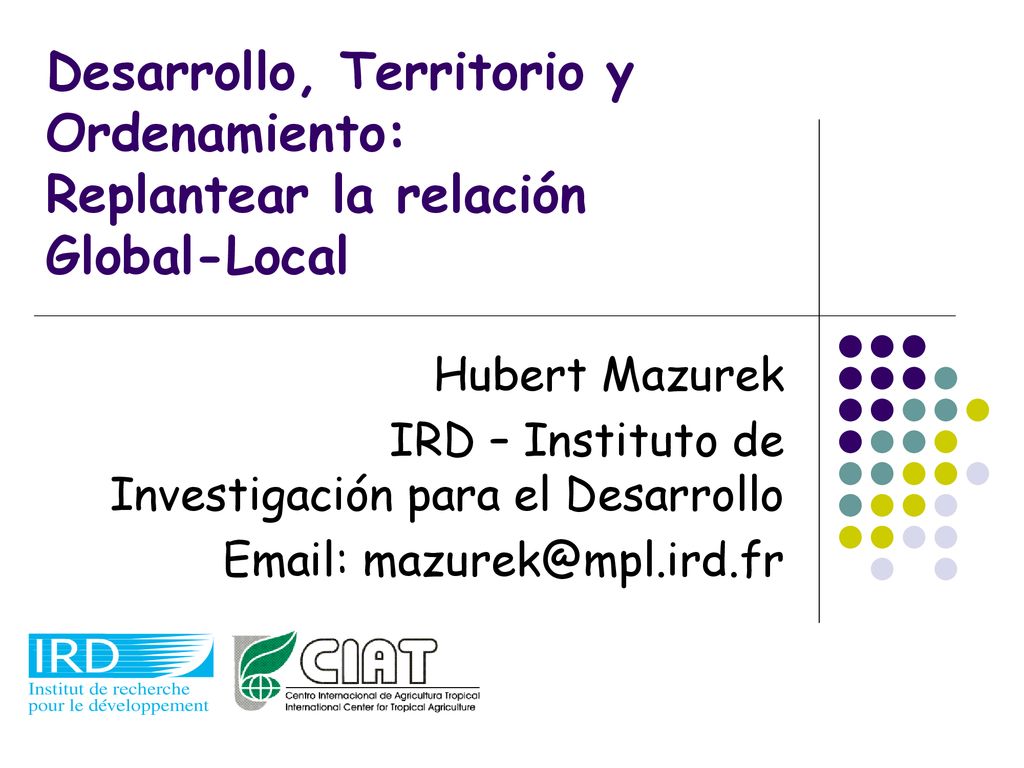 Desarrollo, Territorio y Ordenamiento:
Replantear la relación Global-Local

Hubert Mazurek

IRD – Instituto de Investigación para el Desarrollo

Email: mazurek@mpl.ird.fr

IRD
Institut de recherche pour le développement

CIAT
Centro Internacional de Agricultura Tropical
International Center for Tropical Agriculture